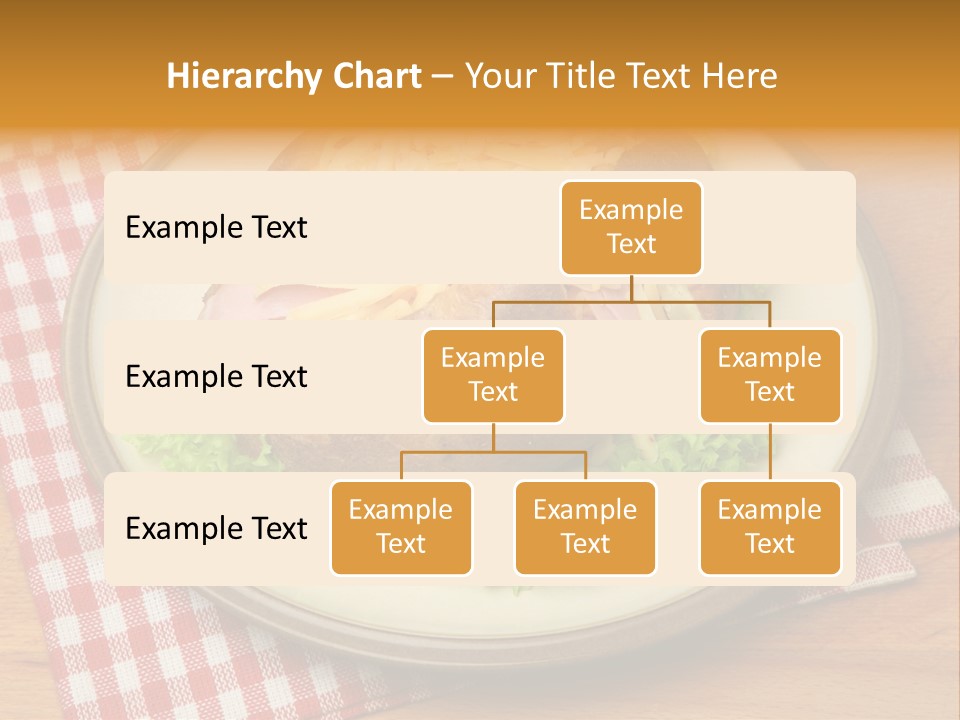 Hierarchy Chart – Your Title Text Here

Example Text

Example Text

Example Text

Example Text

Example Text

Example Text

Example Text

Example Text

Example Text